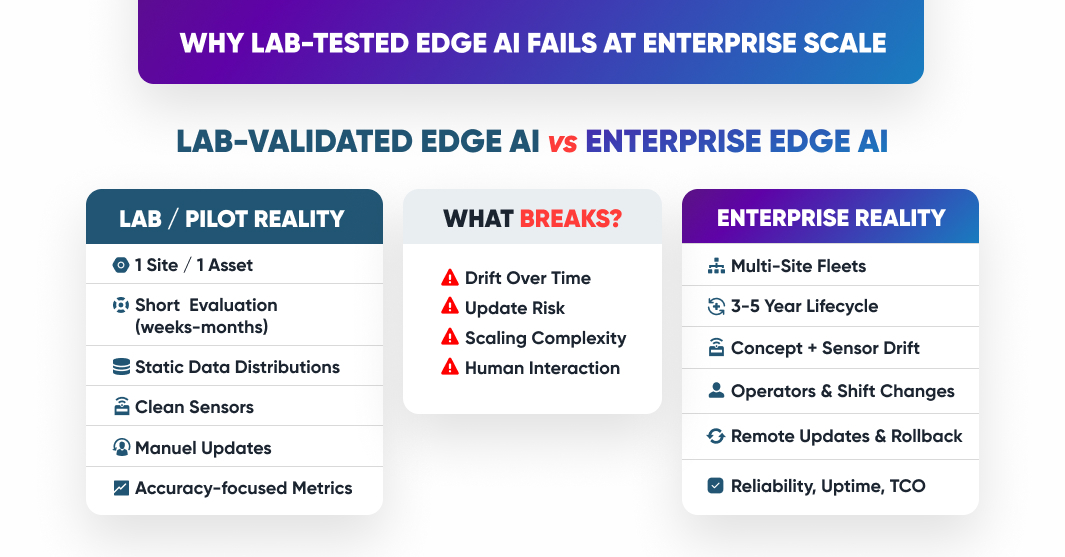 WHY LAB-TESTED EDGE AI FAILS AT ENTERPRISE SCALE

LAB-VALIDATED EDGE AI vs ENTERPRISE EDGE AI

LAB / PILOT REALITY

1 Site / 1 Asset

Short Evaluation (weeks-months)

Static Data Distributions

Clean Sensors

Manuel Updates

Accuracy-focused Metrics

WHAT BREAKS?

Drift Over Time

Update Risk

Scaling Complexity

Human Interaction

ENTERPRISE REALITY

Multi-Site Fleets

3-5 Year Lifecycle

Concept + Sensor Drift

Operators & Shift Changes

Remote Updates & Rollback

Reliability, Uptime, TCO